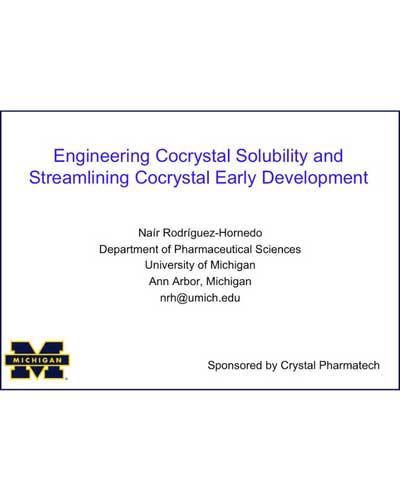 Engineering Cocrystal Solubility and Streamlining Cocrystal Early Development

Naír Rodríguez-Hornedo
Department of Pharmaceutical Sciences
University of Michigan
Ann Arbor, Michigan
nrh@umich.edu

MICHIGAN

Sponsored by Crystal Pharmatech